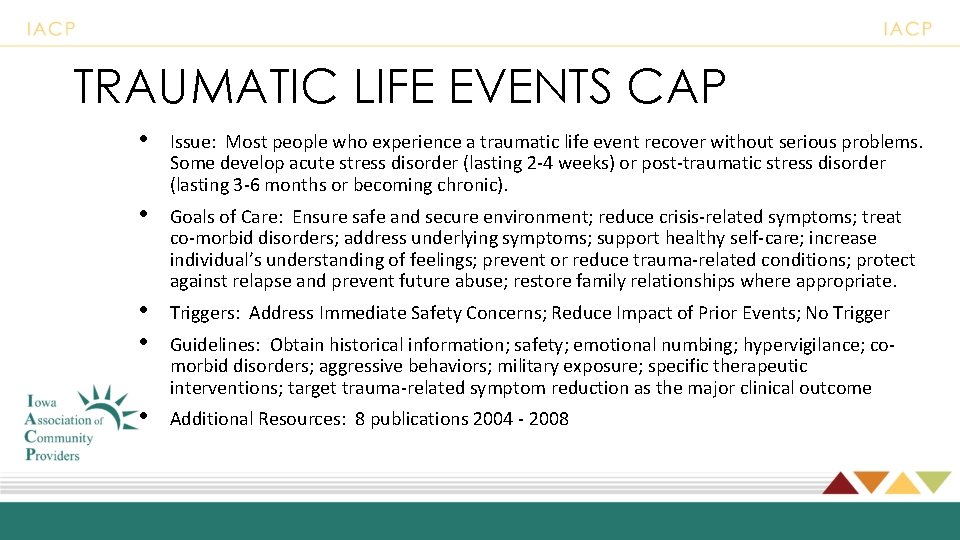 IACP IACP

TRAUMATIC LIFE EVENTS CAP

• Issue: Most people who experience a traumatic life event recover without serious problems. Some develop acute stress disorder (lasting 2-4 weeks) or post-traumatic stress disorder (lasting 3-6 months or becoming chronic).

• Goals of Care: Ensure safe and secure environment; reduce crisis-related symptoms; treat co-morbid disorders; address underlying symptoms; support healthy self-care; increase individual's understanding of feelings; prevent or reduce trauma-related conditions; protect against relapse and prevent future abuse; restore family relationships where appropriate.

• Triggers: Address Immediate Safety Concerns; Reduce Impact of Prior Events; No Trigger

• Guidelines: Obtain historical information; safety; emotional numbing; hypervigilance; co-morbid disorders; aggressive behaviors; military exposure; specific therapeutic interventions; target trauma-related symptom reduction as the major clinical outcome

• Additional Resources: 8 publications 2004 - 2008

Iowa
Association of
Community
Providers